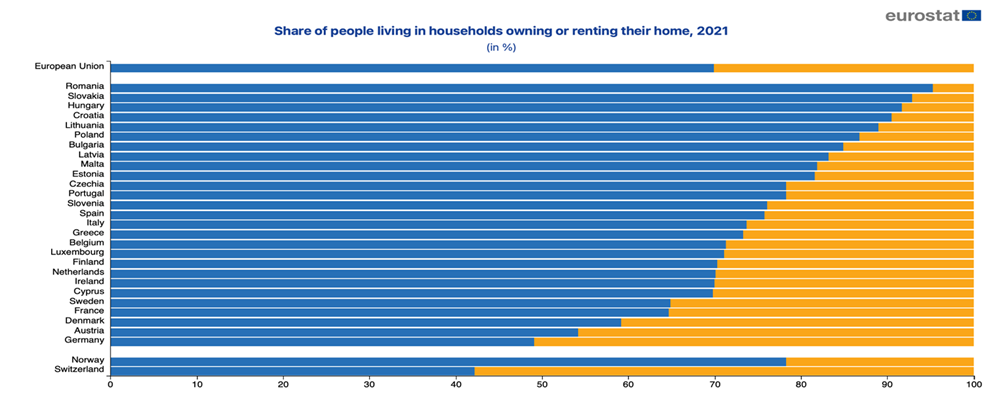 eurostat

Share of people living in households owning or renting their home, 2021
(in %)

European Union

Romania
Slovakia
Hungary
Croatia
Lithuania
Poland
Bulgaria
Latvia
Malta
Estonia
Czechia
Portugal
Slovenia
Spain
Italy
Greece
Belgium
Luxembourg
Finland
Netherlands
Ireland
Cyprus
Sweden
France
Denmark
Austria
Germany

Norway
Switzerland

0 10 20 30 40 50 60 70 80 90 100